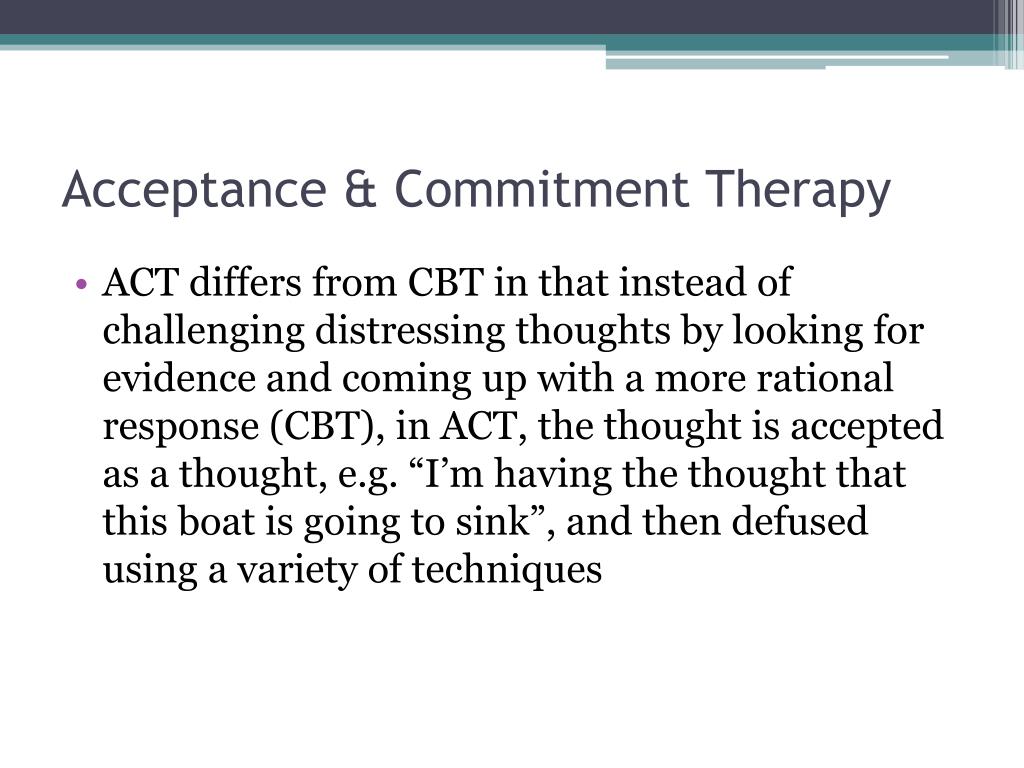 Acceptance & Commitment Therapy

• ACT differs from CBT in that instead of challenging distressing thoughts by looking for evidence and coming up with a more rational response (CBT), in ACT, the thought is accepted as a thought, e.g. “I’m having the thought that this boat is going to sink”, and then defused using a variety of techniques